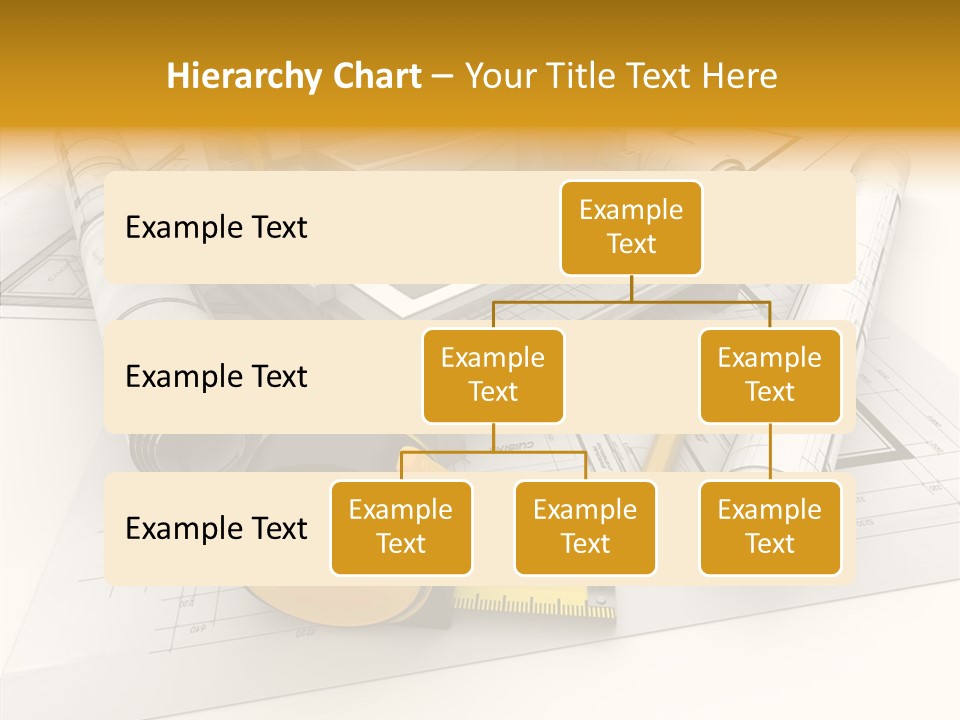 Hierarchy Chart – Your Title Text Here

Example Text

Example Text

Example Text

Example Text

Example Text

Example Text

Example Text

Example Text

Example Text